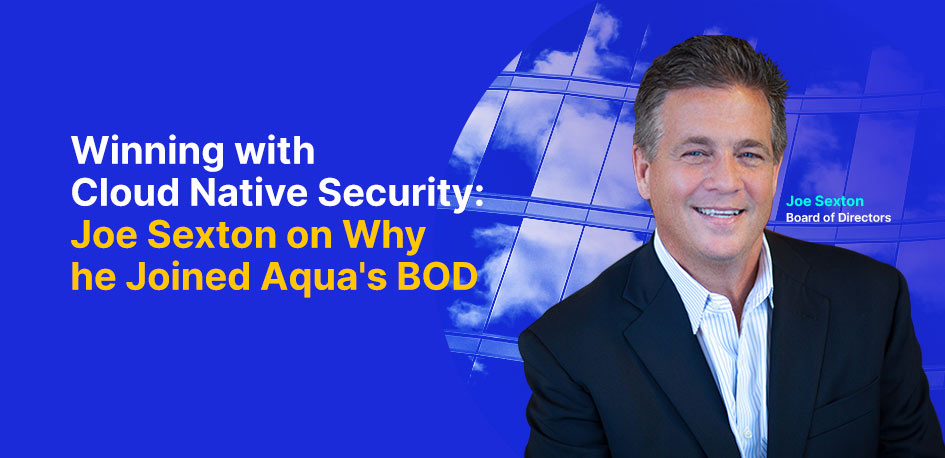 Winning with Cloud Native Security: Joe Sexton on Why he Joined Aqua's BOD

Joe Sexton
Board of Directors